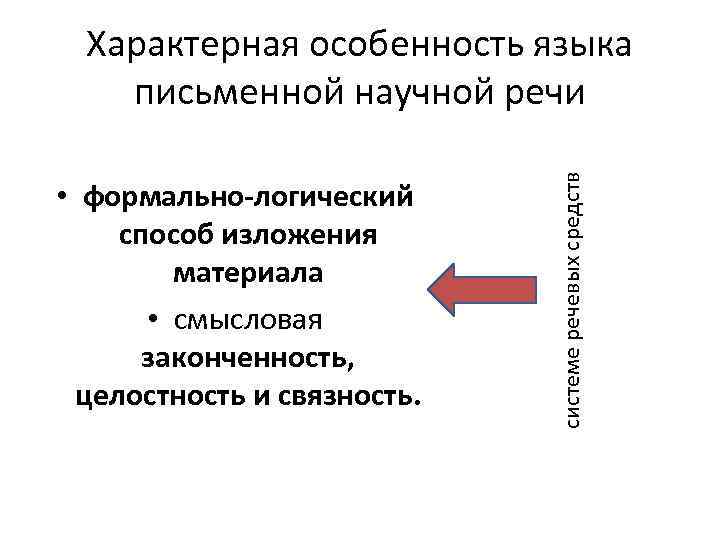 Характерная особенность языка письменной научной речи

• формально-логический способ изложения материала

• смысловая законченность, целостность и связность.

системе речевых средств